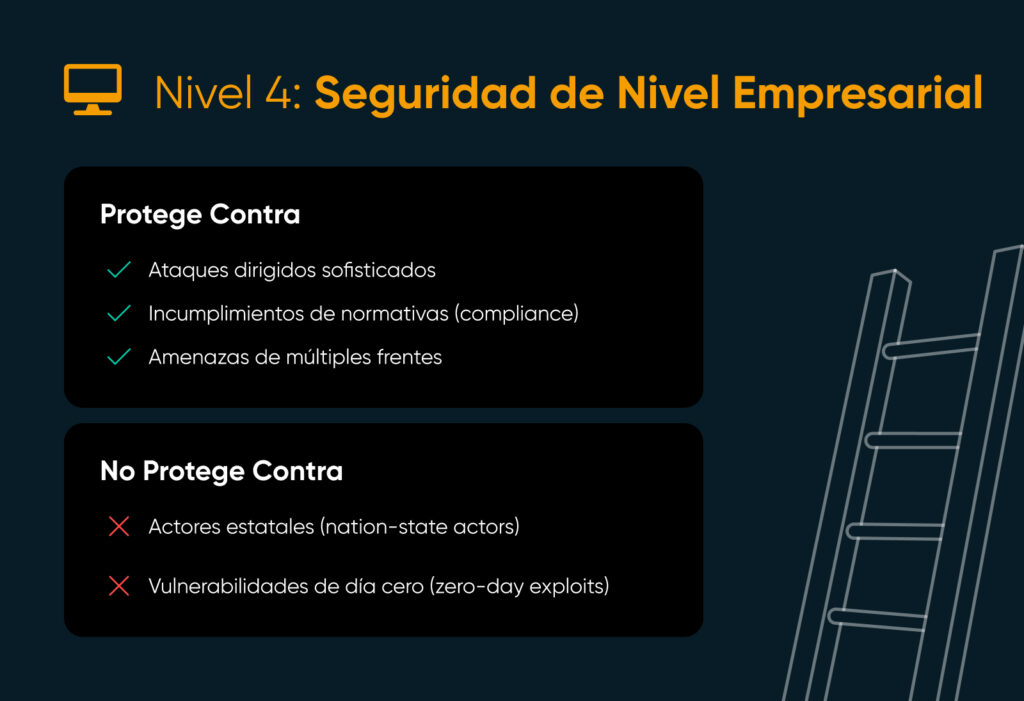 Nivel 4: Seguridad de Nivel Empresarial

Protege Contra

Ataques dirigidos sofisticados

Incumplimientos de normativas (compliance)

Amenazas de múltiples frentes

No Protege Contra

Actores estatales (nation-state actors)

Vulnerabilidades de día cero (zero-day exploits)